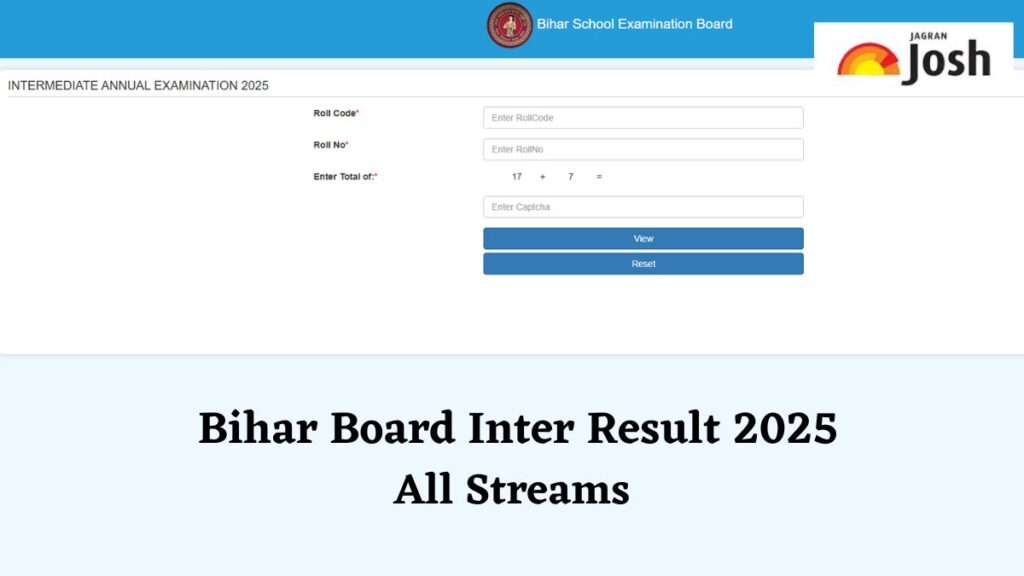 Bihar School Examination Board

JAGRAN Josh

INTERMEDIATE ANNUAL EXAMINATION 2025

Roll Code*
Enter RollCode

Roll No*
Enter RollNo

Enter Total of:*
17 + 7 =

Enter Captcha

View

Reset

Bihar Board Inter Result 2025
All Streams